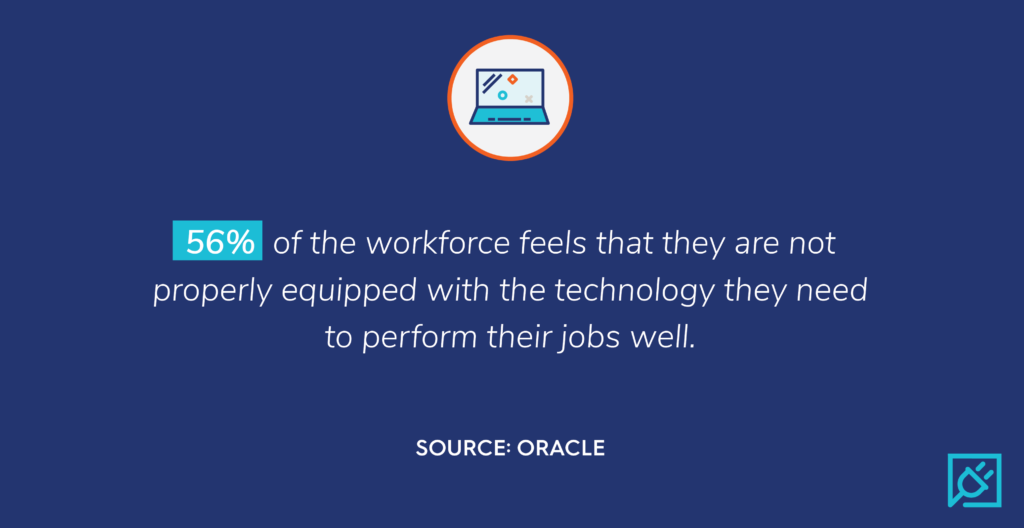 56% of the workforce feels that they are not properly equipped with the technology they need to perform their jobs well.

SOURCE: ORACLE